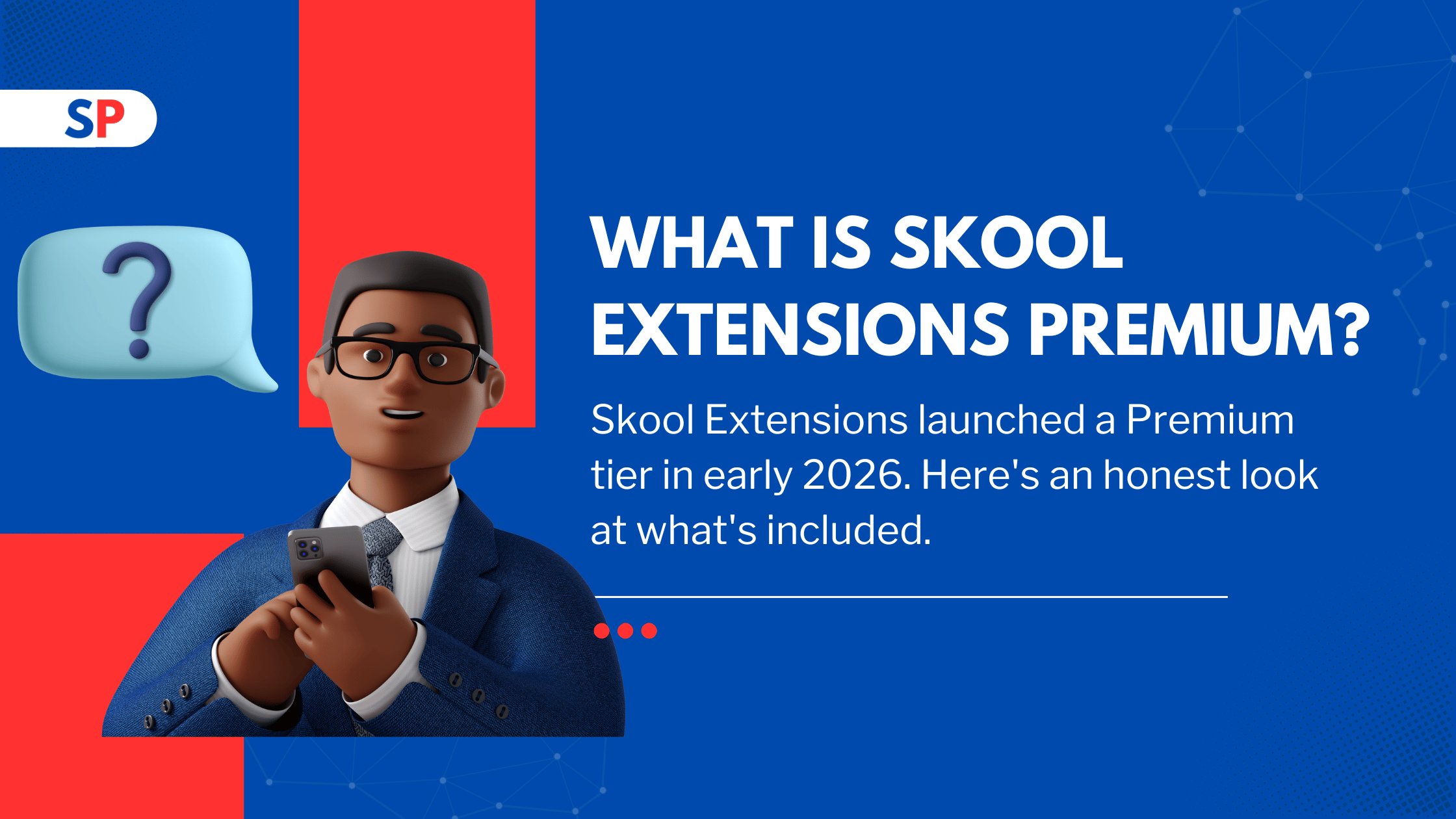 SP

?

WHAT IS SKOOL EXTENSIONS PREMIUM?

Skool Extensions launched a Premium tier in early 2026. Here's an honest look at what's included.